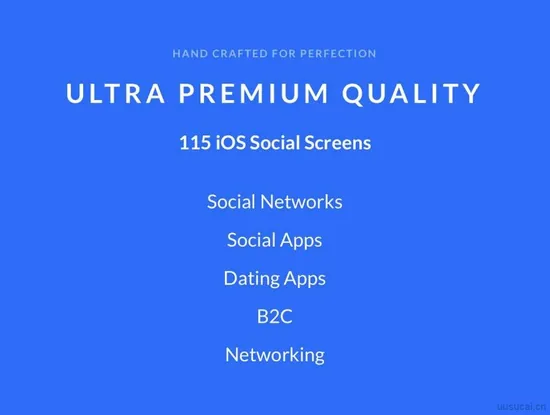 HAND CRAFTED FOR PERFECTION

ULTRA PREMIUM QUALITY

115 iOS Social Screens

Social Networks

Social Apps

Dating Apps

B2C

Networking

uusucai.cn